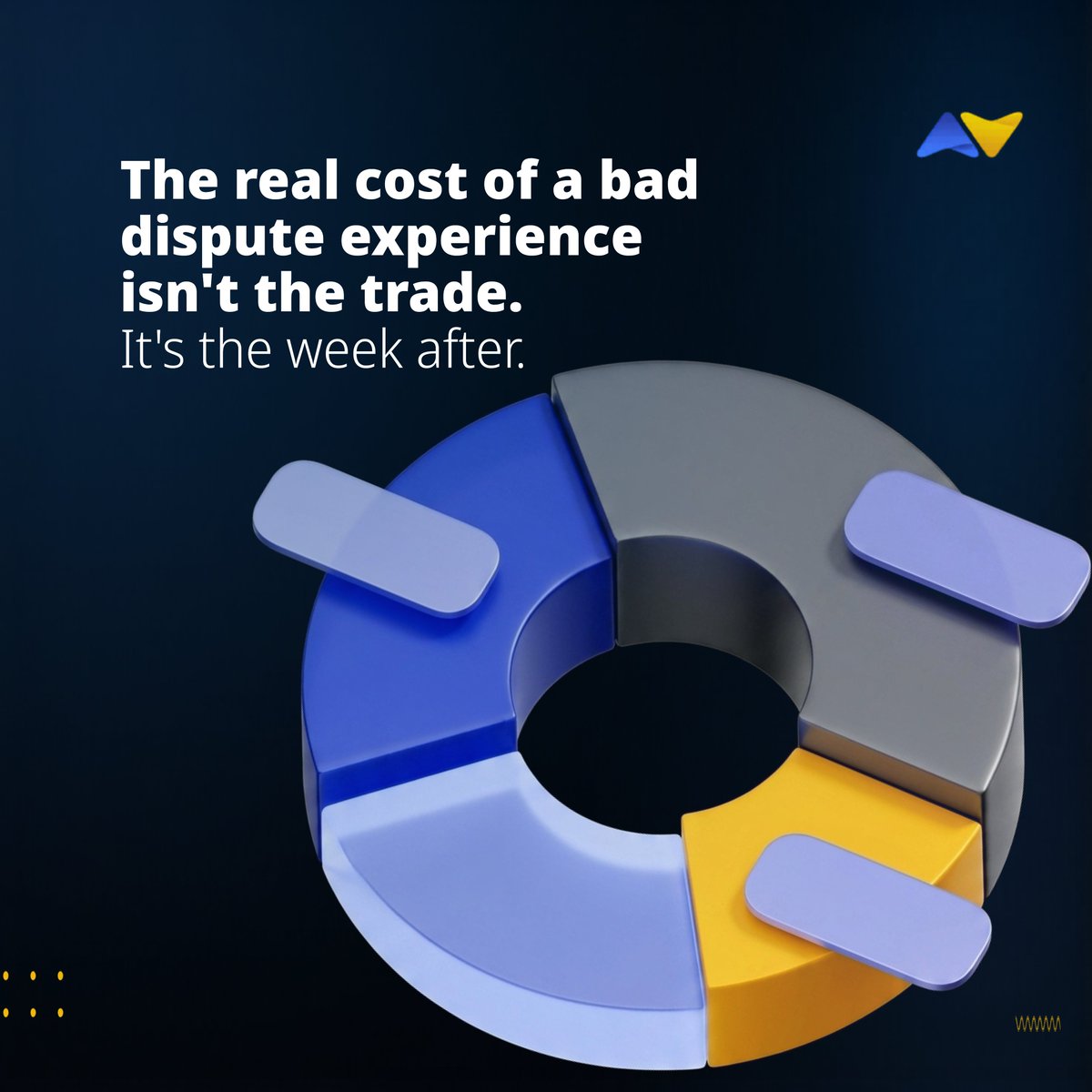 The real cost of a bad dispute experience isn't the trade.
It's the week after.